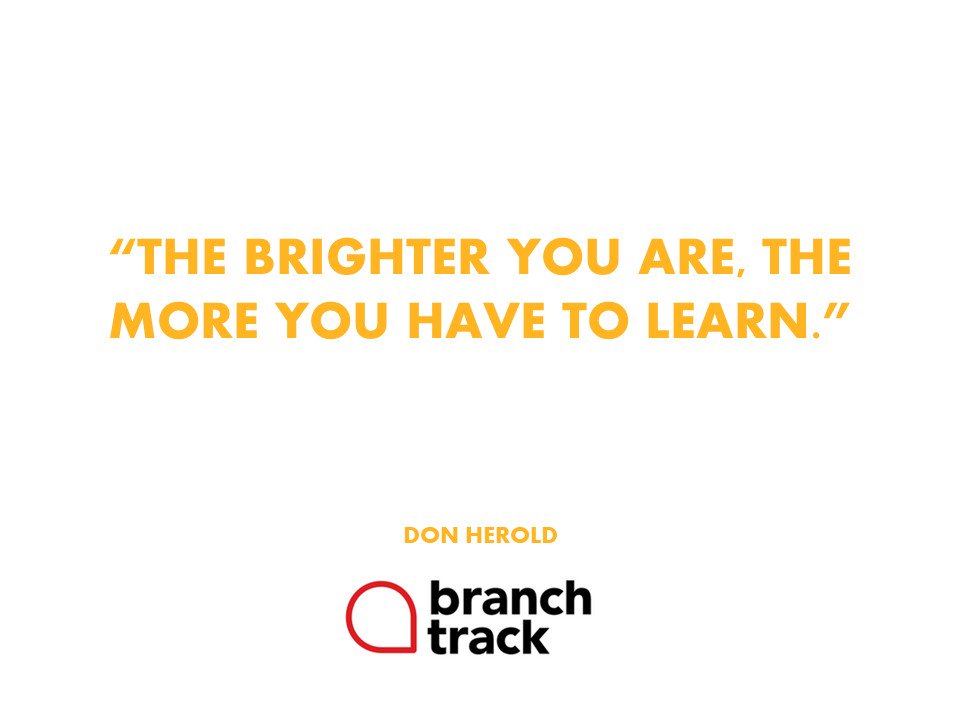 “THE BRIGHTER YOU ARE, THE MORE YOU HAVE TO LEARN.”

DON HEROLD

branch track